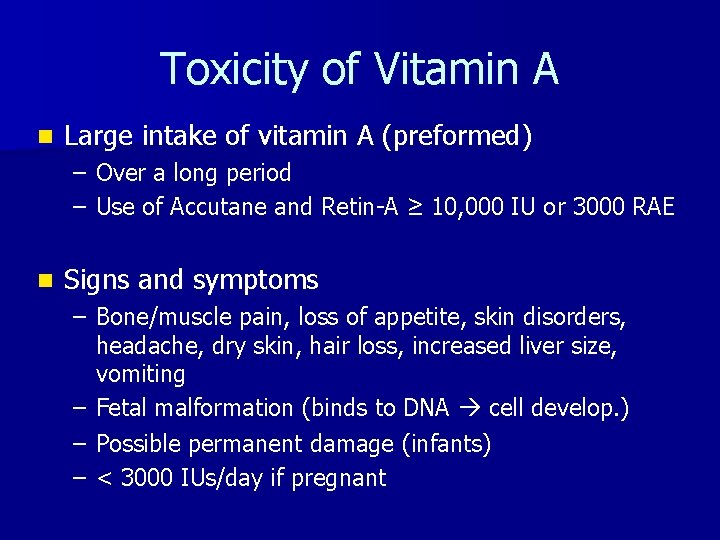 Toxicity of Vitamin A

Large intake of vitamin A (preformed)
– Over a long period
– Use of Accutane and Retin-A ≥ 10,000 IU or 3000 RAE

Signs and symptoms
– Bone/muscle pain, loss of appetite, skin disorders, headache, dry skin, hair loss, increased liver size, vomiting
– Fetal malformation (binds to DNA → cell develop.)
– Possible permanent damage (infants)
– < 3000 IUs/day if pregnant